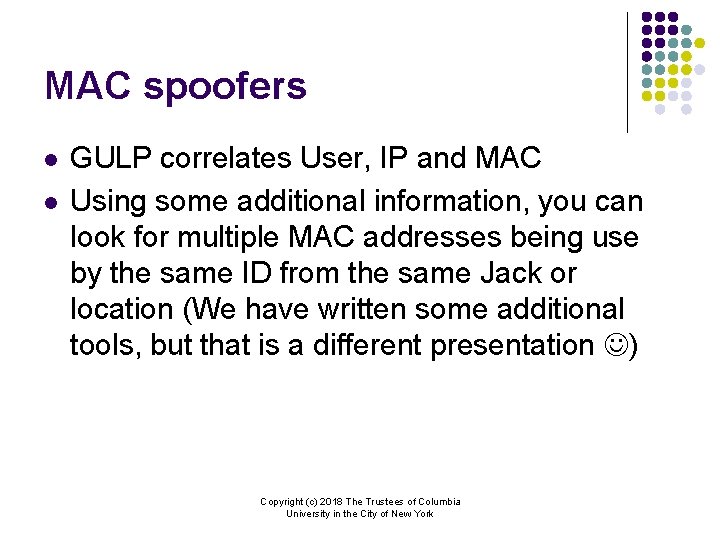 MAC spoofers

- GULP correlates User, IP and MAC
- Using some additional information, you can look for multiple MAC addresses being use by the same ID from the same Jack or location (We have written some additional tools, but that is a different presentation ☺)

Copyright (c) 2018 The Trustees of Columbia University in the City of New York